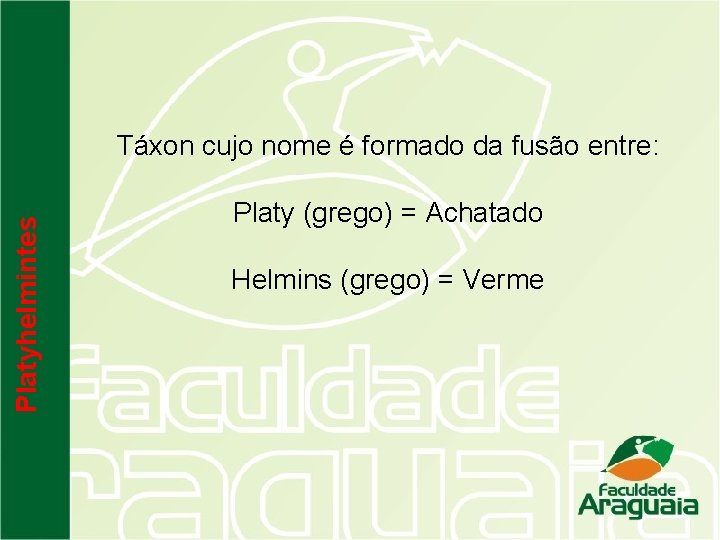 Platyhelmintes

Táxon cujo nome é formado da fusão entre:

Platy (grego) = Achatado

Helmins (grego) = Verme

Faculdade Araguaia

Faculdade Araguaia